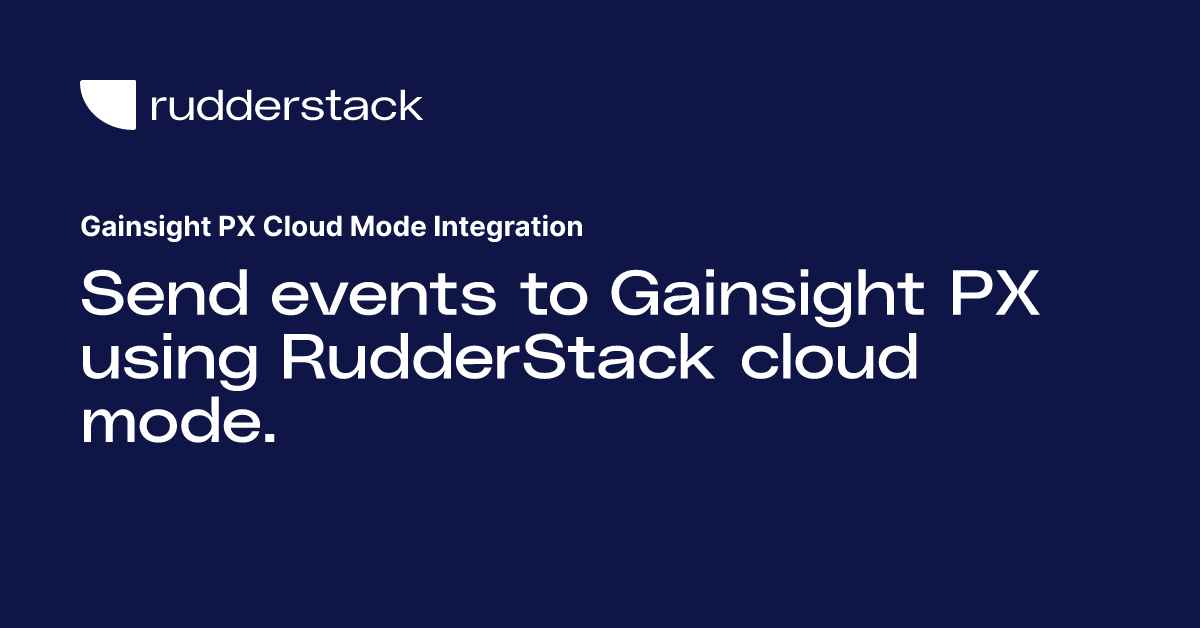 rudderstack

Gainsight PX Cloud Mode Integration

Send events to Gainsight PX using RudderStack cloud mode.